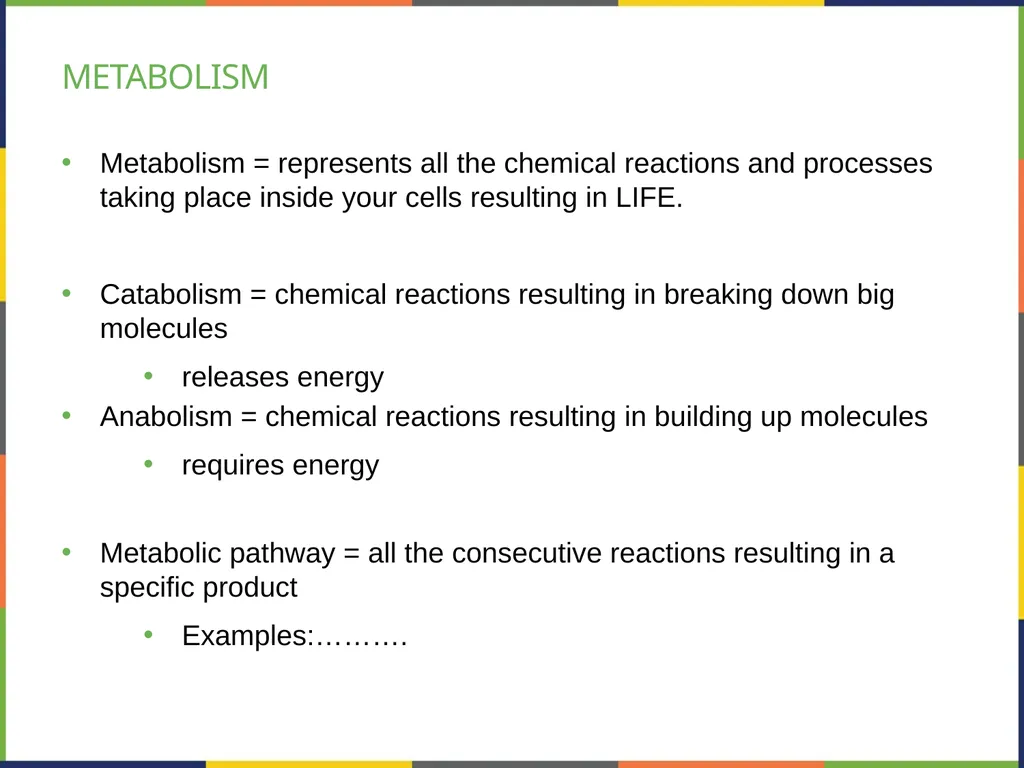 METABOLISM

• Metabolism = represents all the chemical reactions and processes taking place inside your cells resulting in LIFE.

• Catabolism = chemical reactions resulting in breaking down big molecules

  • releases energy

• Anabolism = chemical reactions resulting in building up molecules

  • requires energy

• Metabolic pathway = all the consecutive reactions resulting in a specific product

  • Examples:……….